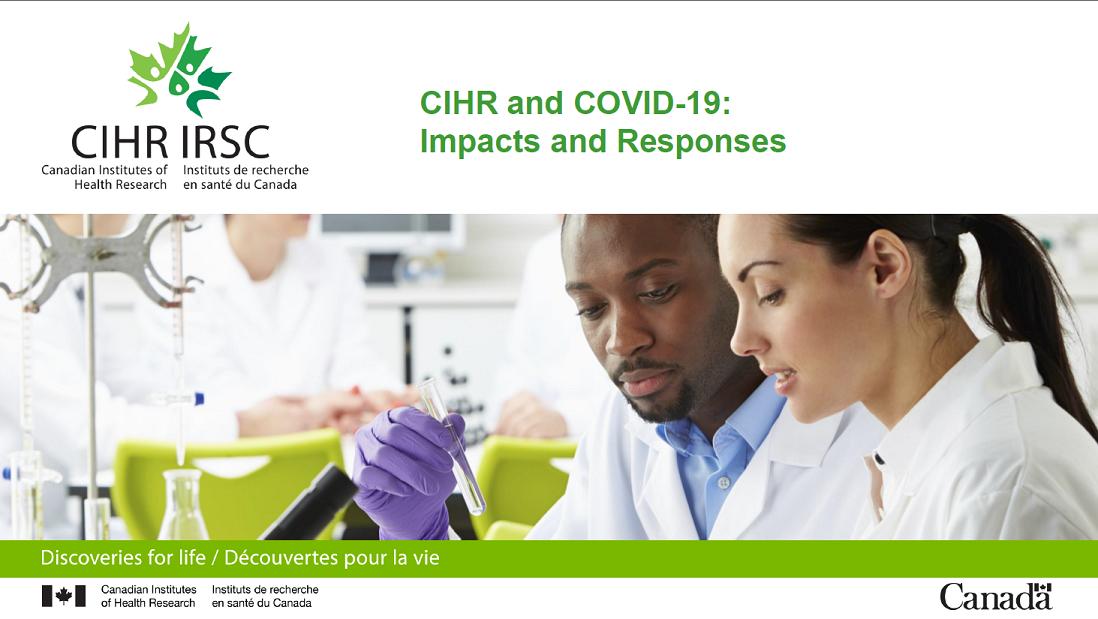 CIHR IRSC
Canadian Institutes of Health Research
Instituts de recherche en santé du Canada

CIHR and COVID-19: Impacts and Responses

Discoveries for life / Découvertes pour la vie

Canadian Institutes of Health Research
Instituts de recherche en santé du Canada

Canada